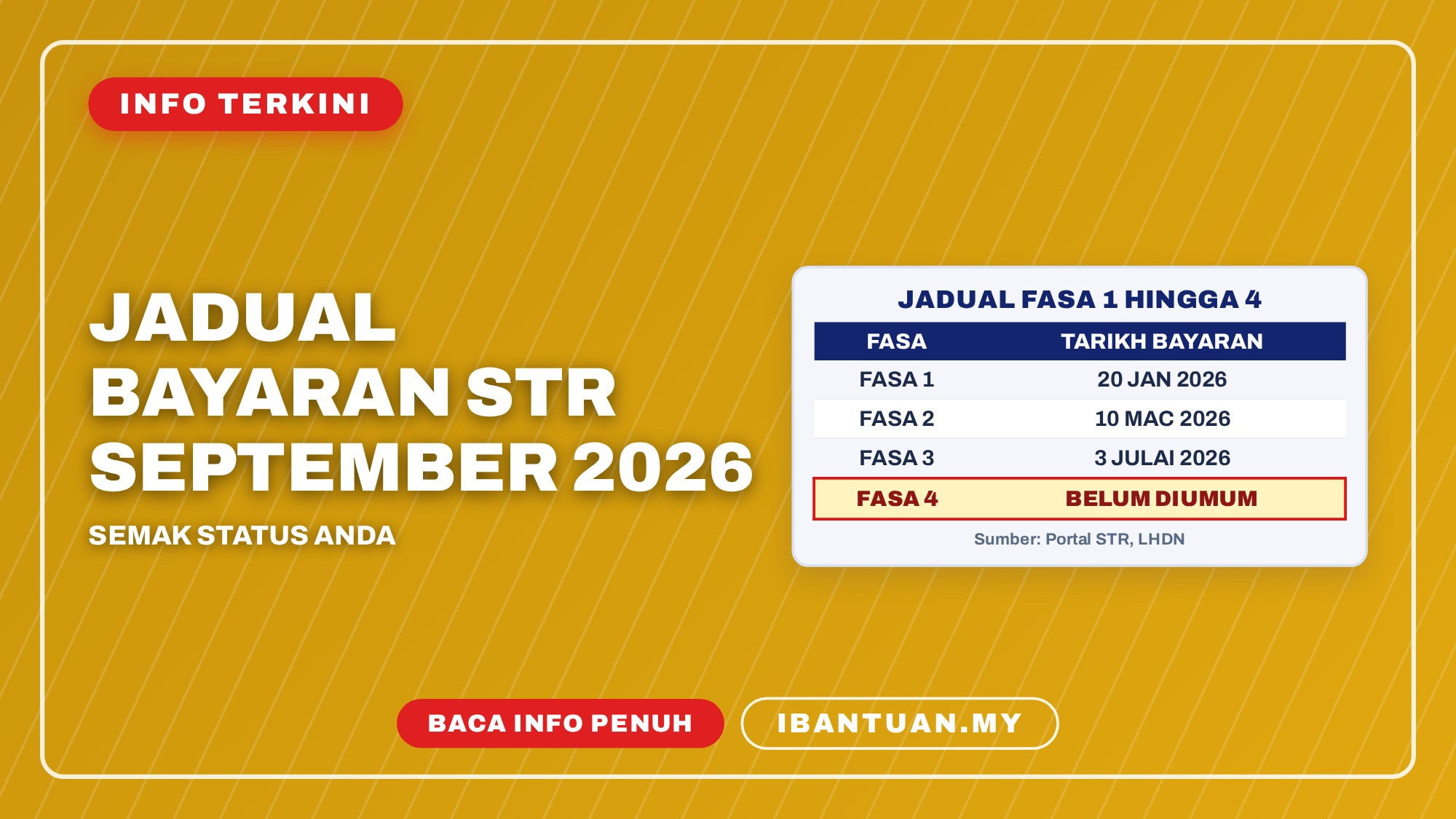 INFO TERKINI

JADUAL BAYARAN STR SEPTEMBER 2026

SEMAK STATUS ANDA

JADUAL FASA 1 HINGGA 4

| FASA | TARIKH BAYARAN |
|---|---|
| FASA 1 | 20 JAN 2026 |
| FASA 2 | 10 MAC 2026 |
| FASA 3 | 3 JULAI 2026 |
| FASA 4 | BELUM DIUMUM |

Sumber: Portal STR, LHDN

BACA INFO PENUH

IBANTUAN.MY